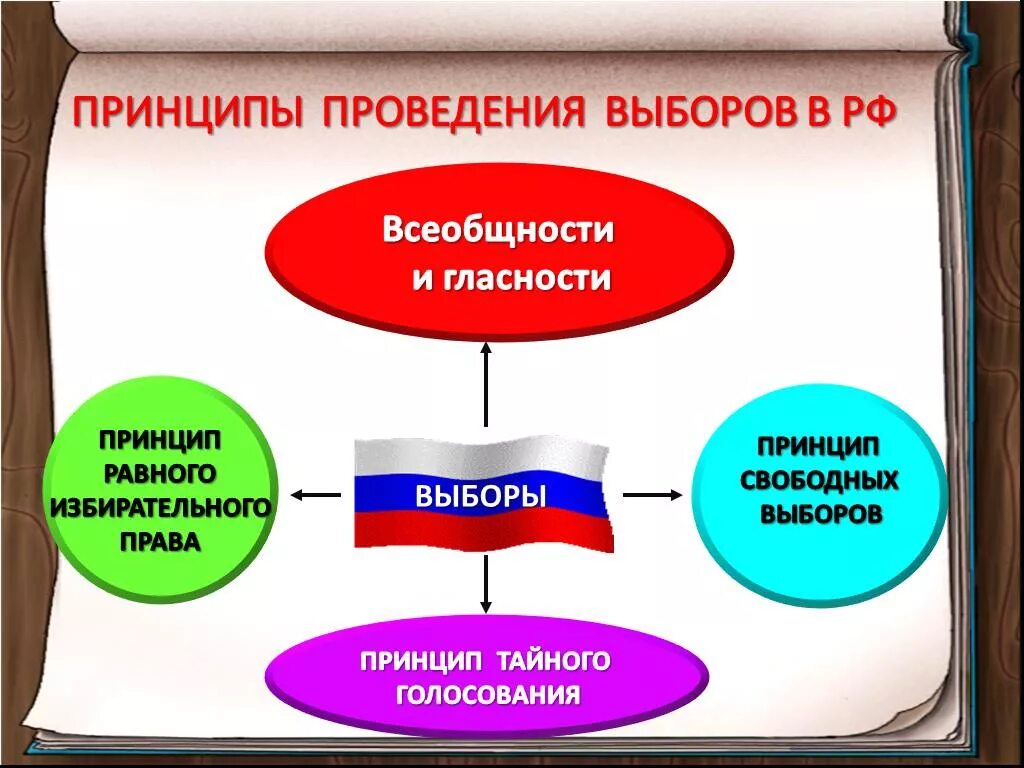 ПРИНЦИПЫ ПРОВЕДЕНИЯ ВЫБОРОВ В РФ

Всеобщности и гласности

ПРИНЦИП РАВНОГО ИЗБИРАТЕЛЬНОГО ПРАВА

ВЫБОРЫ

ПРИНЦИП СВОБОДНЫХ ВЫБОРОВ

ПРИНЦИП ТАЙНОГО ГОЛОСОВАНИЯ